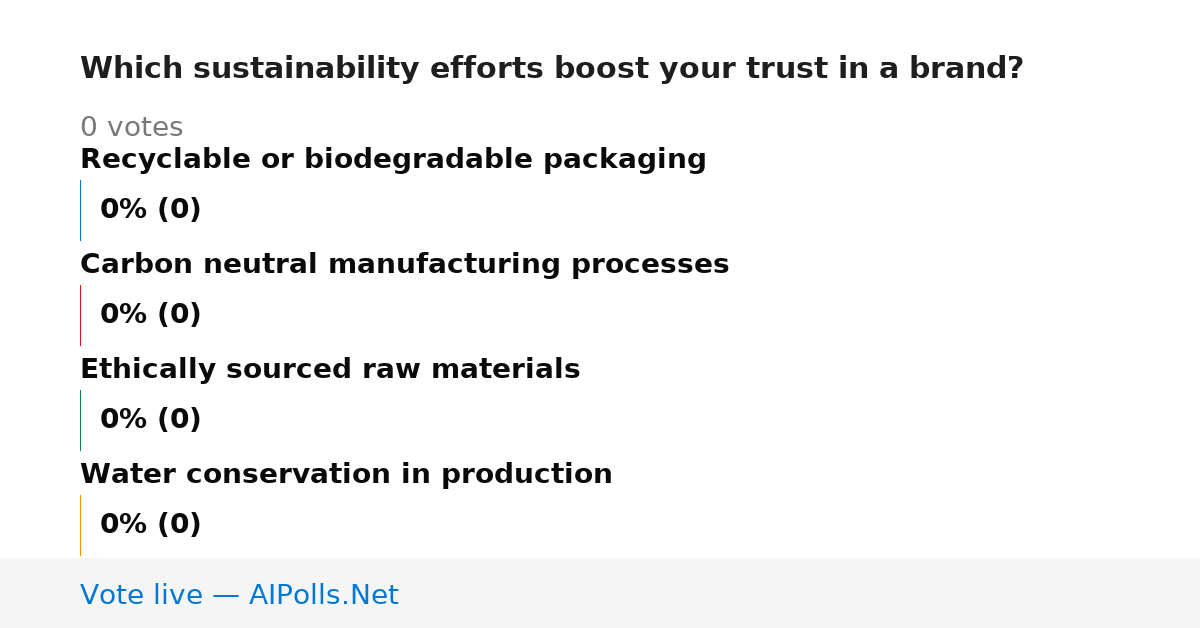 Which sustainability efforts boost your trust in a brand?

0 votes

Recyclable or biodegradable packaging

0% (0)

Carbon neutral manufacturing processes

0% (0)

Ethically sourced raw materials

0% (0)

Water conservation in production

0% (0)

Vote live — AIPolls.Net